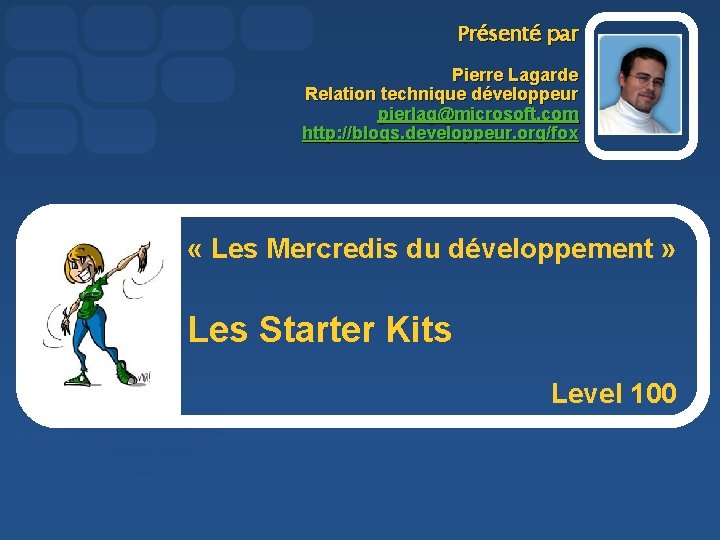 Présenté par

Pierre Lagarde
Relation technique développeur
pierlag@microsoft.com
http://blogs.developpeur.org/fox

« Les Mercredis du développement »

Les Starter Kits

Level 100